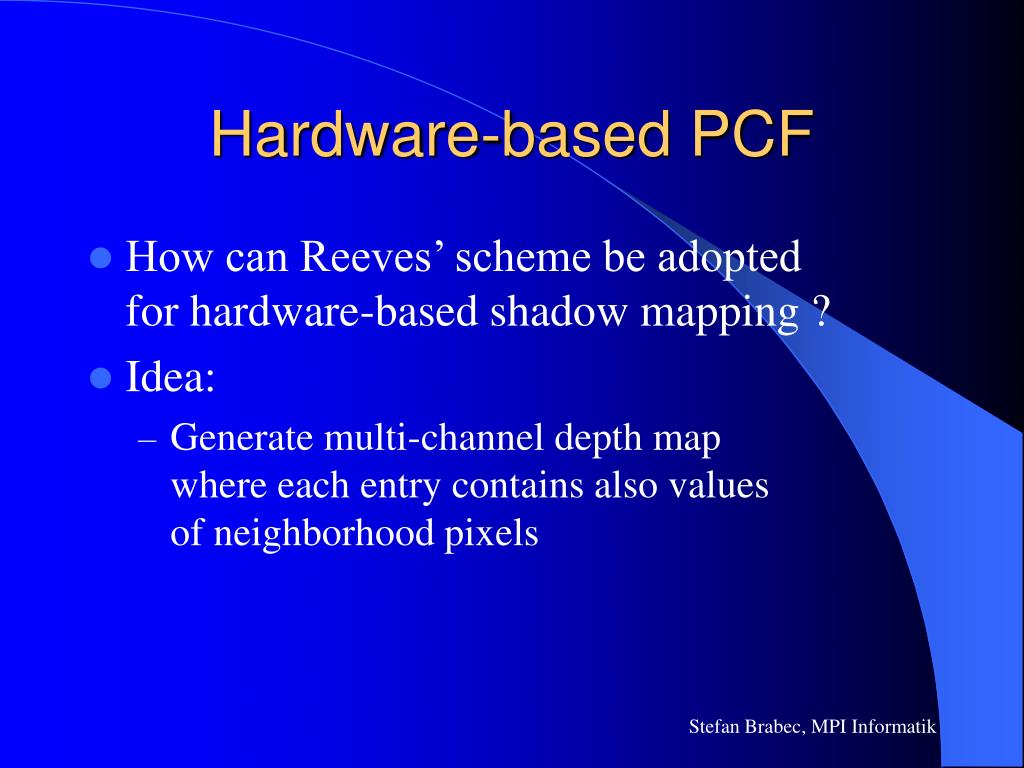 Hardware-based PCF

- How can Reeves’ scheme be adopted for hardware-based shadow mapping ?
- Idea:
  – Generate multi-channel depth map where each entry contains also values of neighborhood pixels

Stefan Brabec, MPI Informatik